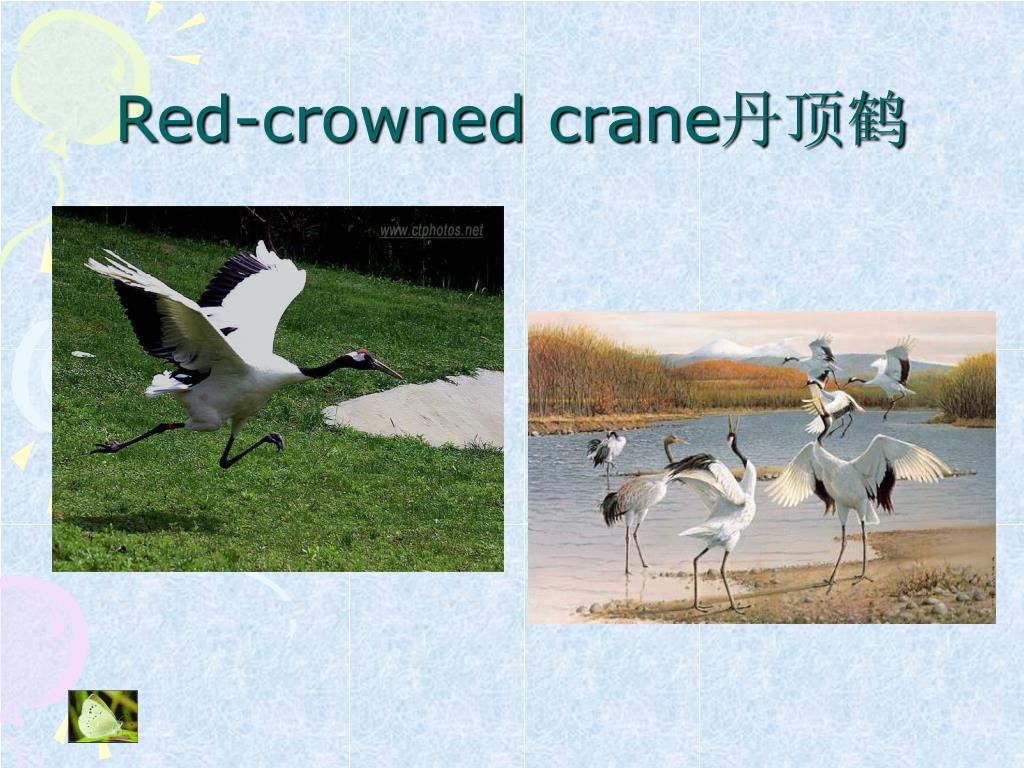 Red-crowned crane丹顶鹤

www.ctphotos.net